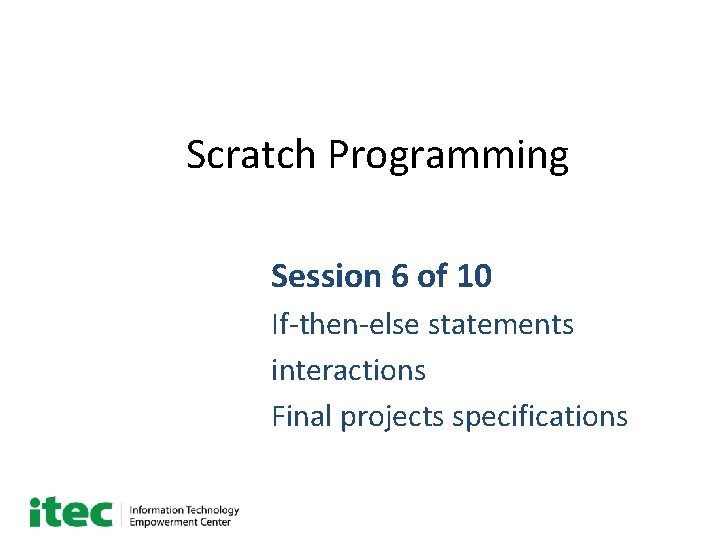 Scratch Programming

Session 6 of 10

If-then-else statements

interactions

Final projects specifications

itec Information Technology Empowerment Center